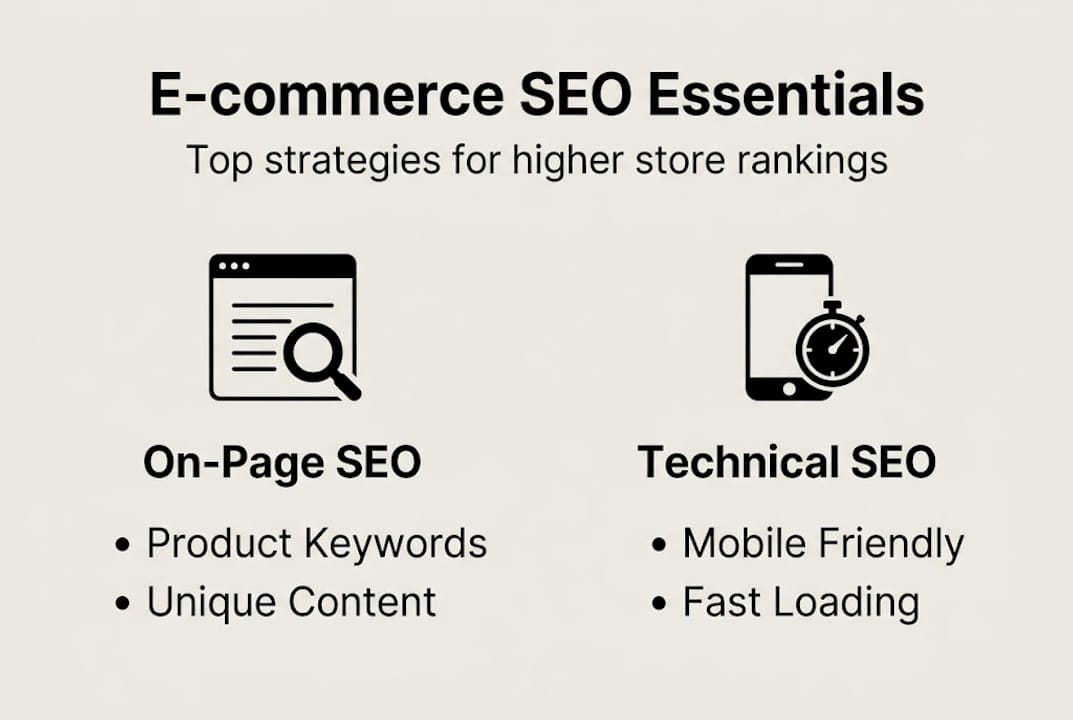 E-commerce SEO Essentials

Top strategies for higher store rankings

On-Page SEO

• Product Keywords
• Unique Content

Technical SEO

• Mobile Friendly
• Fast Loading